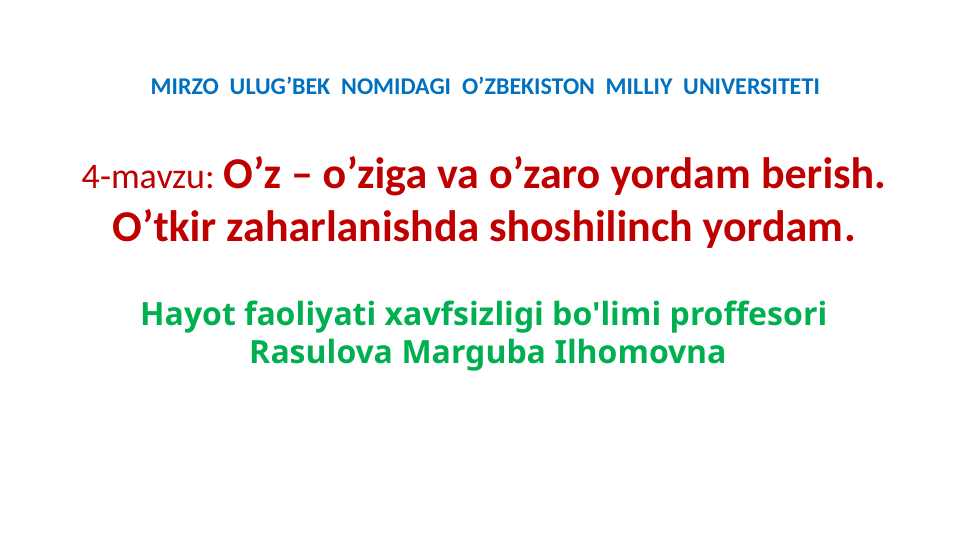 MIRZO ULUG’BEK NOMIDAGI O’ZBEKISTON MILLIY UNIVERSITETI

4-mavzu: O’z – o’ziga va o’zaro yordam berish. O’tkir zaharlanishda shoshilinch yordam.

Hayot faoliyati xavfsizligi bo'limi proffesori Rasulova Marguba Ilhomovna